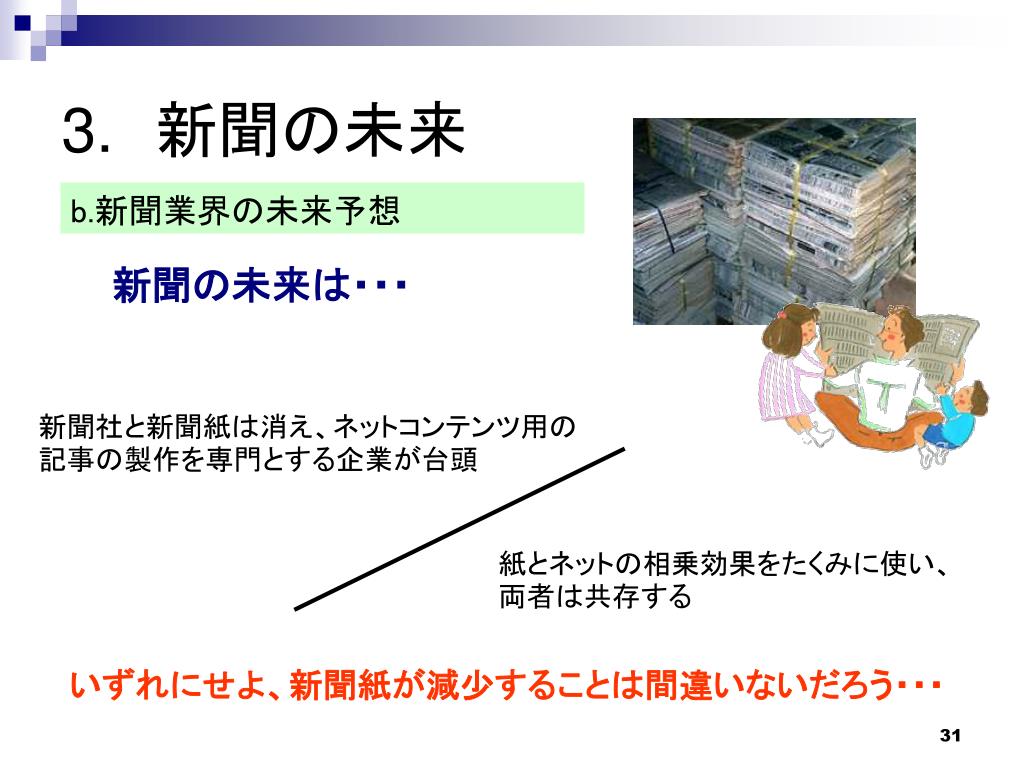 3. 新聞の未来

b.新聞業界の未来予想

新聞の未来は･･･

新聞社と新聞紙は消え、ネットコンテンツ用の記事の製作を専門とする企業が台頭

紙とネットの相乗効果をたくみに使い、両者は共存する

いずれにせよ、新聞紙が減少することは間違いないだろう･･･

31